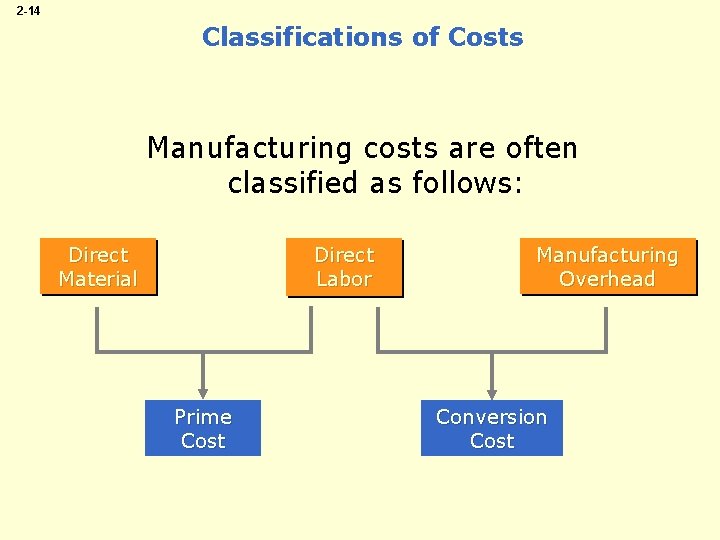 2-14

Classifications of Costs

Manufacturing costs are often classified as follows:

Direct Material

Direct Labor

Manufacturing Overhead

Prime Cost

Conversion Cost